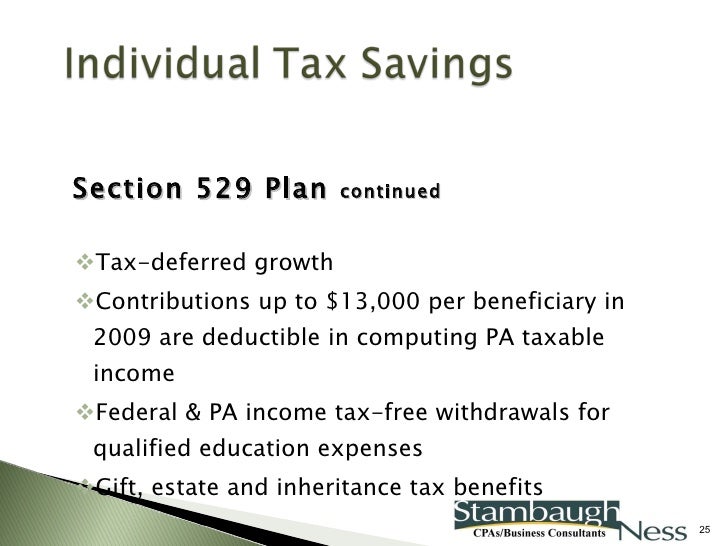 Individual Tax Savings

Section 529 Plan continued

❖Tax-deferred growth

❖Contributions up to $13,000 per beneficiary in 2009 are deductible in computing PA taxable income

❖Federal & PA income tax-free withdrawals for qualified education expenses

❖Gift, estate and inheritance tax benefits

Stambaugh Ness CPAs/Business Consultants

25